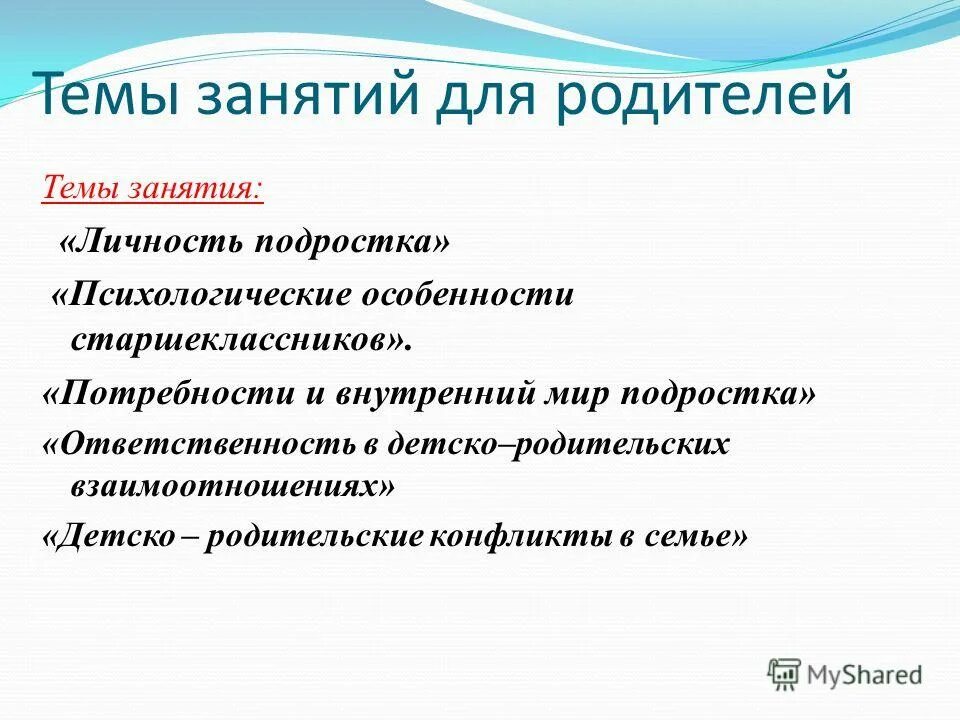 Темы занятий для родителей

Темы занятия:

«Личность подростка»

«Психологические особенности старшеклассников».

«Потребности и внутренний мир подростка»

«Ответственность в детско–родительских взаимоотношениях»

«Детско – родительские конфликты в семье»

MyShared